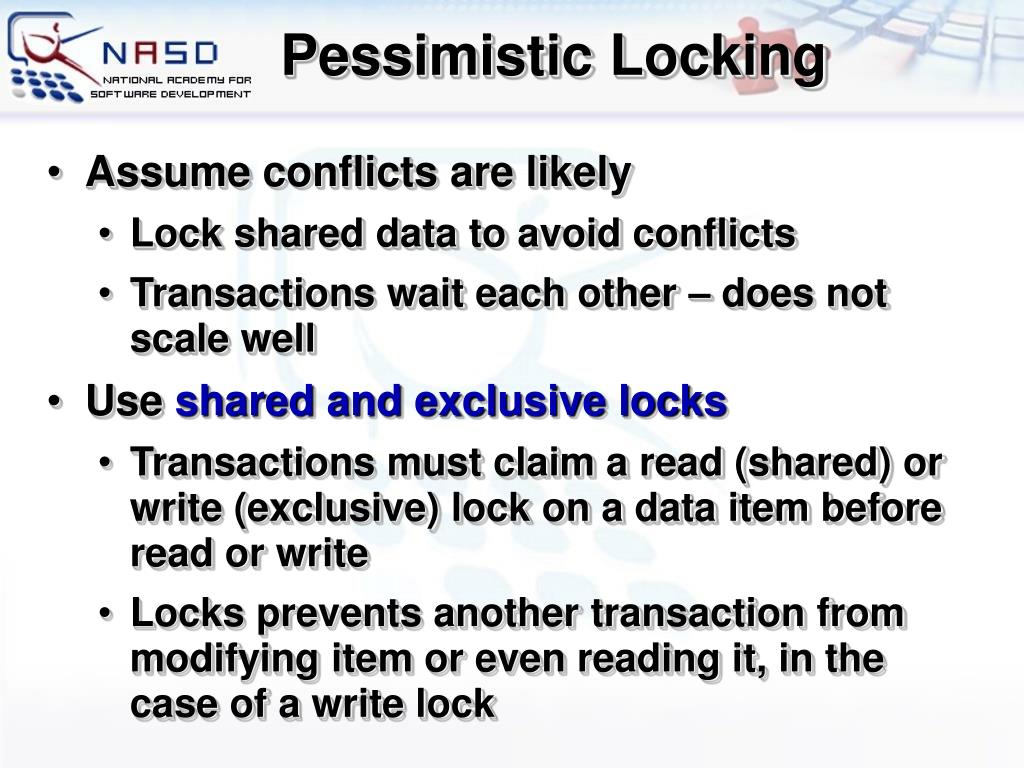 NASD
NATIONAL ACADEMY FOR SOFTWARE DEVELOPMENT

Pessimistic Locking

• Assume conflicts are likely
  • Lock shared data to avoid conflicts
  • Transactions wait each other – does not scale well
• Use shared and exclusive locks
  • Transactions must claim a read (shared) or write (exclusive) lock on a data item before read or write
  • Locks prevents another transaction from modifying item or even reading it, in the case of a write lock